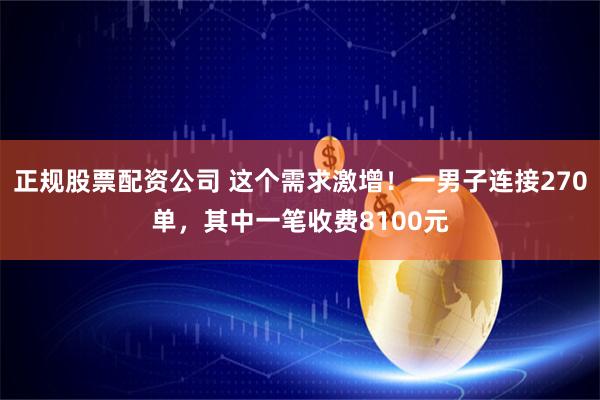 正规股票配资公司 这个需求激增！一男子连接270单，其中一笔收费8100元